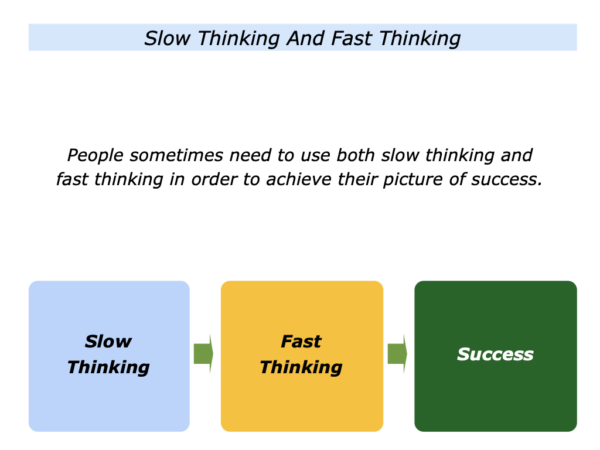 Slow Thinking And Fast Thinking

People sometimes need to use both slow thinking and fast thinking in order to achieve their picture of success.

Slow Thinking

Fast Thinking

Success